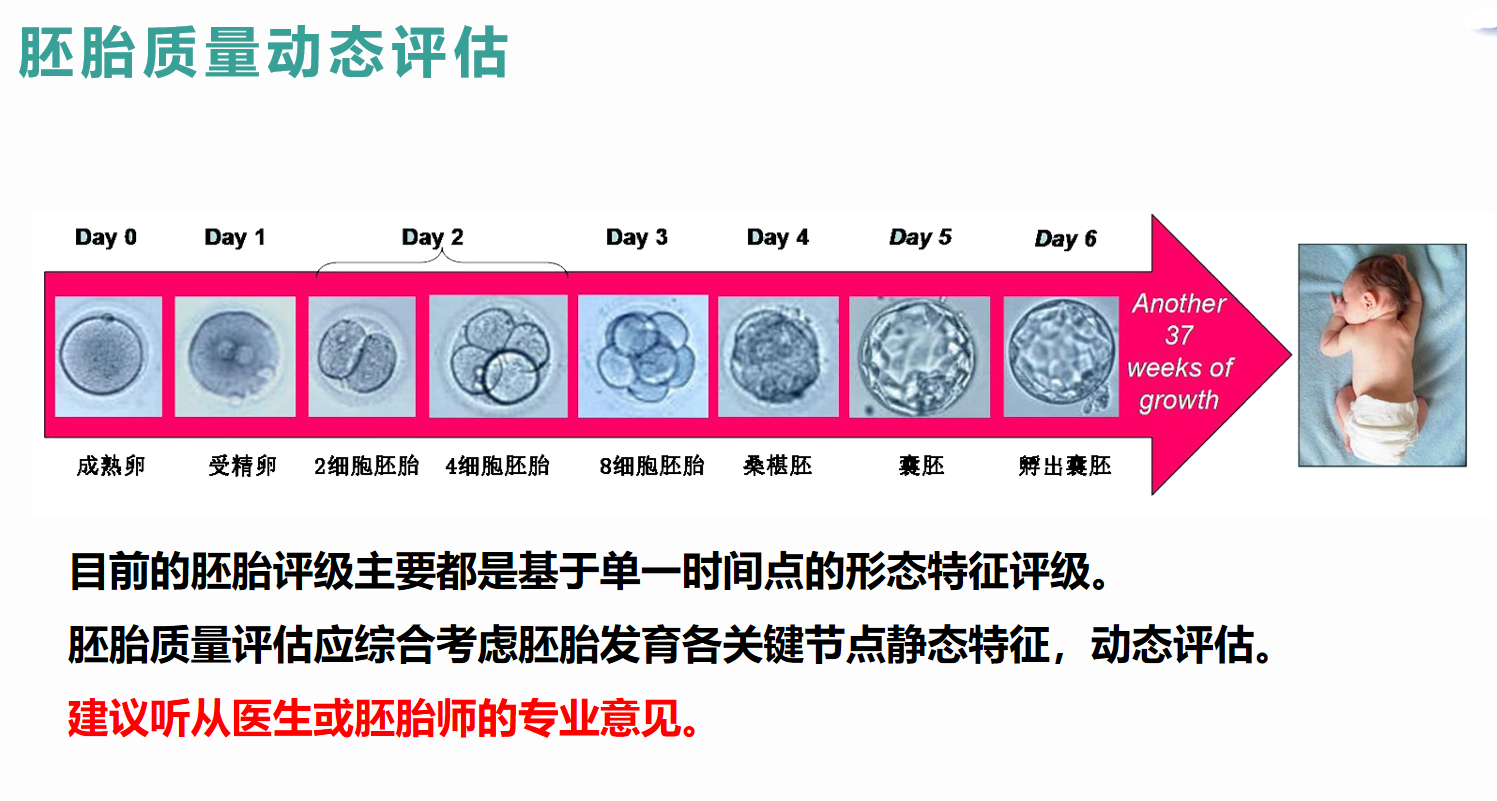 胚胎质量动态评估

Day 0 Day 1 Day 2 Day 3 Day 4 Day 5 Day 6

Another 37 weeks of growth

成熟卵 受精卵 2细胞胚胎 4细胞胚胎 8细胞胚胎 桑椹胚 囊胚 孵出囊胚

目前的胚胎评级主要都是基于单一时间点的形态特征评级。

胚胎质量评估应综合考虑胚胎发育各关键节点静态特征，动态评估。

建议听从医生或胚胎师的专业意见。